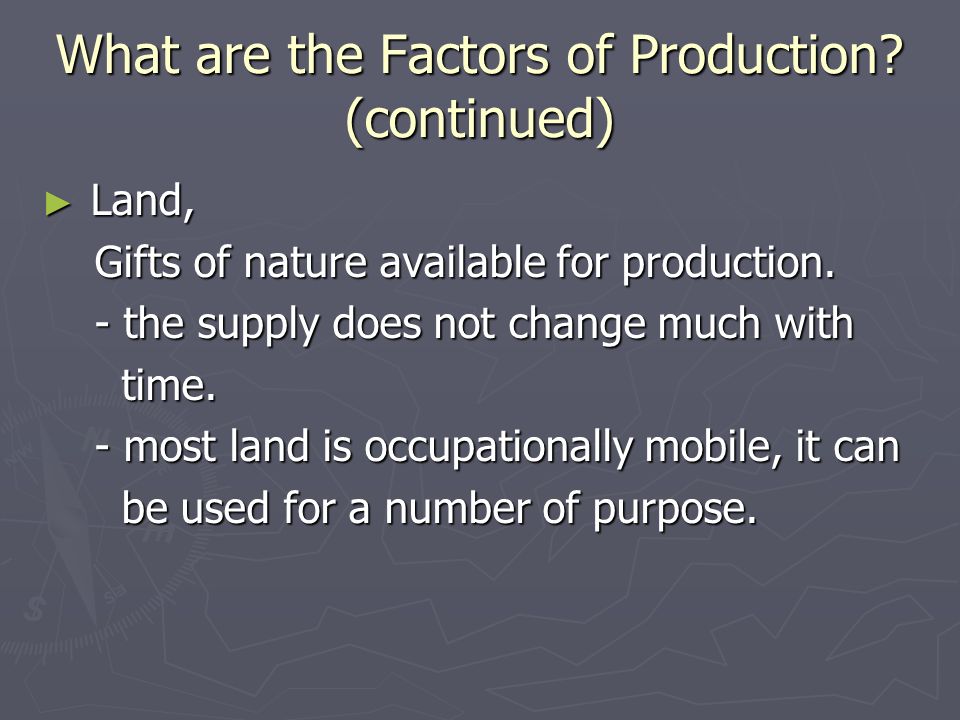 What are the Factors of Production? (continued)

► Land,

Gifts of nature available for production.

- the supply does not change much with time.

- most land is occupationally mobile, it can be used for a number of purpose.